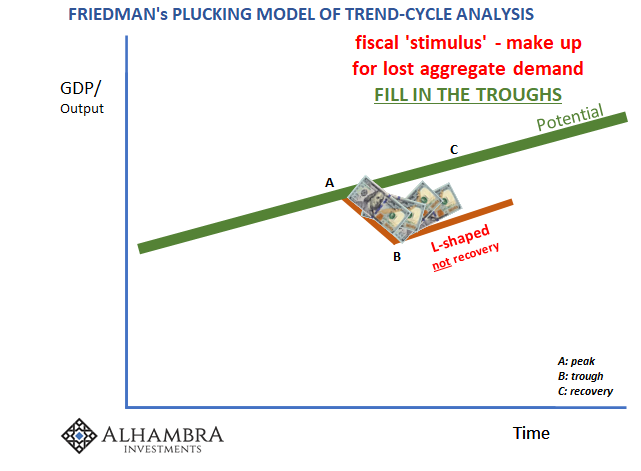 FRIEDMAN's PLUCKING MODEL OF TREND-CYCLE ANALYSIS

fiscal 'stimulus' - make up for lost aggregate demand

FILL IN THE TROUGHS

GDP/
Output

Potential

C

A

B

L-shaped
not recovery

A: peak
B: trough
C: recovery

ALHAMBRA
INVESTMENTS

Time